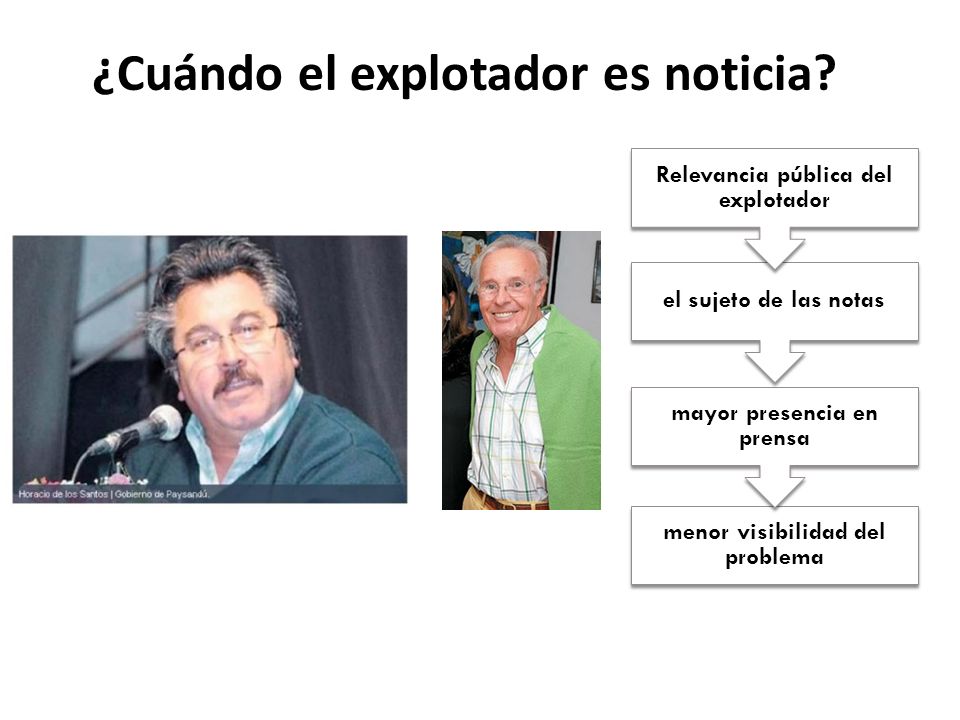 ¿Cuándo el explotador es noticia?

Horacio de los Santos | Gobierno de Paysandú.

Relevancia pública del explotador

el sujeto de las notas

mayor presencia en prensa

menor visibilidad del problema